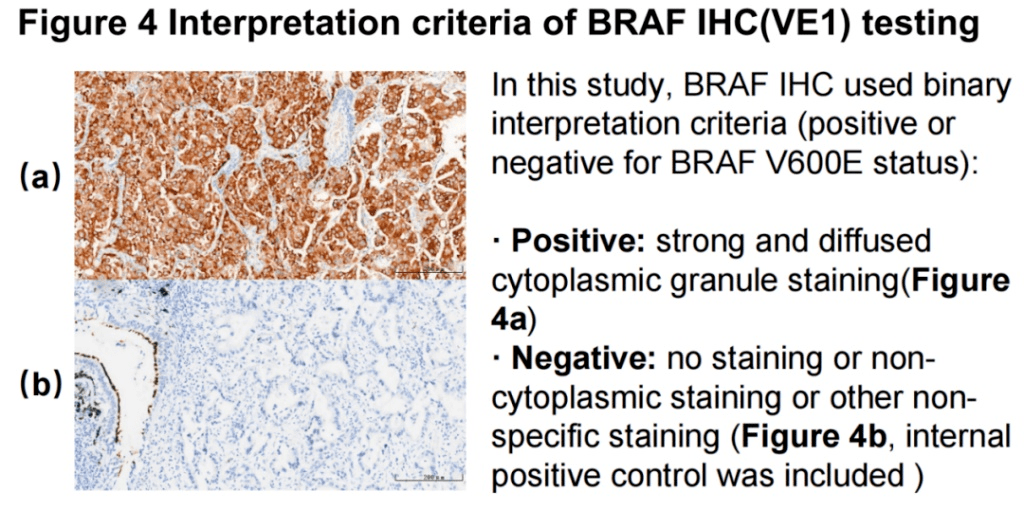 Figure 4 Interpretation criteria of BRAF IHC(VE1) testing

(a)

(b)

In this study, BRAF IHC used binary interpretation criteria (positive or negative for BRAF V600E status):

· Positive: strong and diffused cytoplasmic granule staining(Figure 4a)
· Negative: no staining or non-cytoplasmic staining or other non-specific staining (Figure 4b, internal positive control was included )